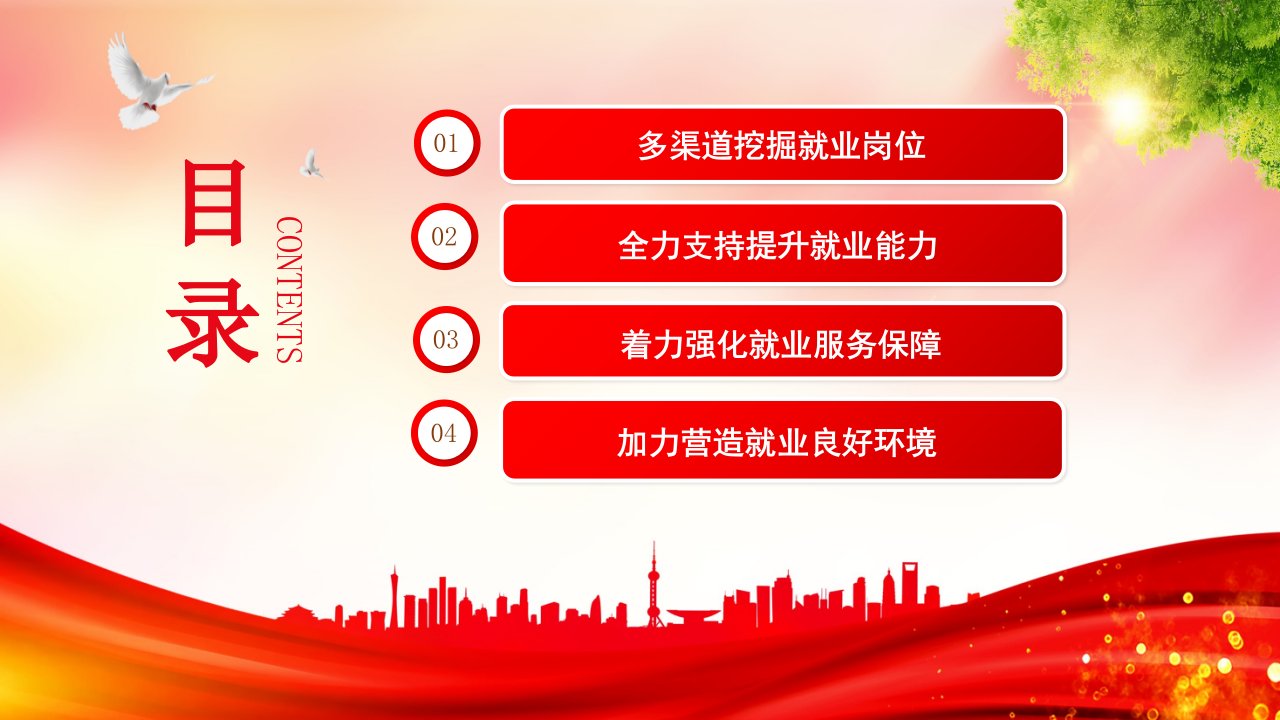 目录

CONTENTS

01
多渠道挖掘就业岗位

02
全力支持提升就业能力

03
着力强化就业服务保障

04
加力营造就业良好环境